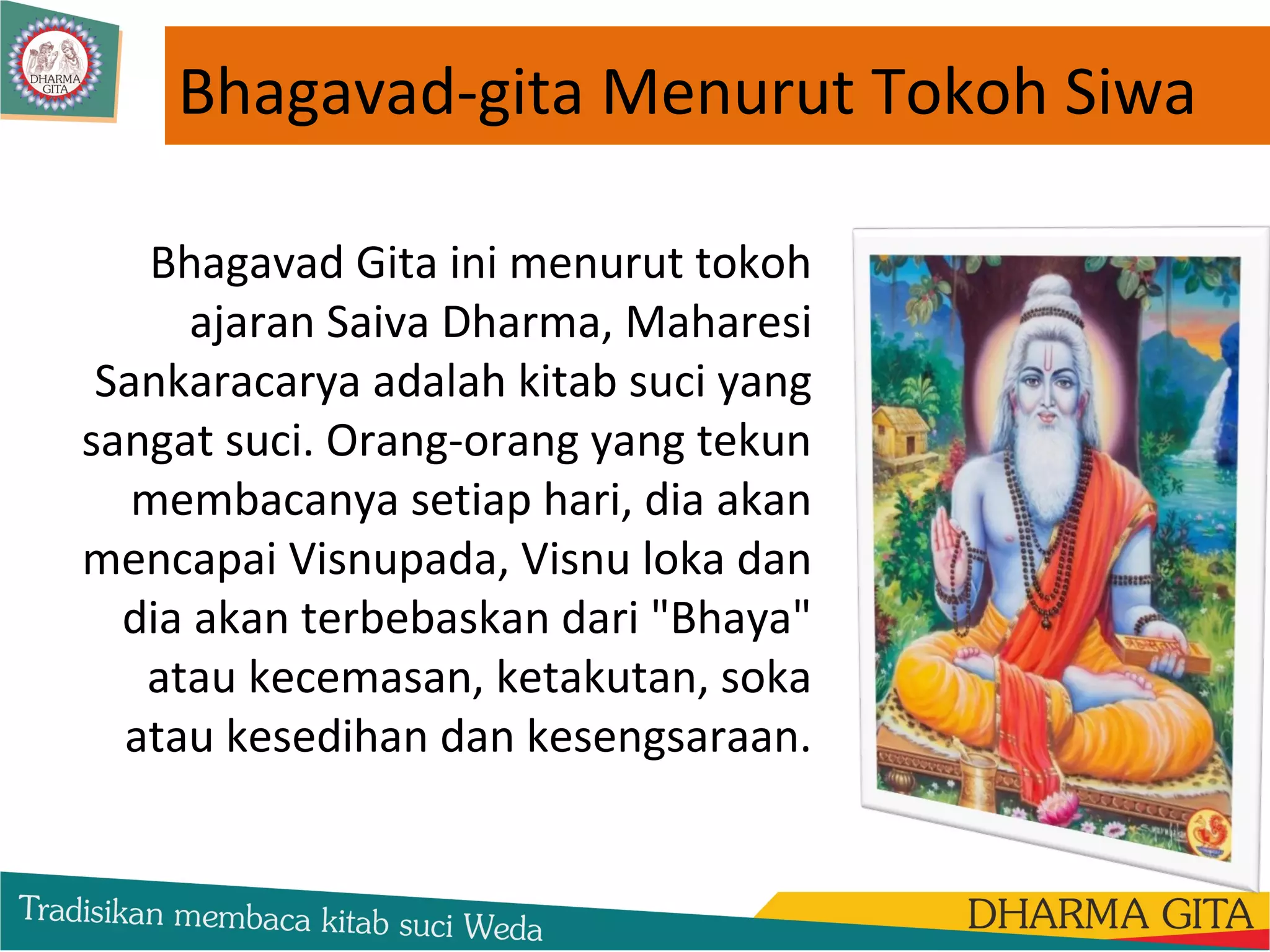 DHARMA GITA

Bhagavad-gita Menurut Tokoh Siwa

Bhagavad Gita ini menurut tokoh ajaran Saiva Dharma, Maharesi Sankaracarya adalah kitab suci yang sangat suci. Orang-orang yang tekun membacanya setiap hari, dia akan mencapai Visnupada, Visnu loka dan dia akan terbebaskan dari "Bhaya" atau kecemasan, ketakutan, soka atau kesedihan dan kesengsaraan.

Tradisikan membaca kitab suci Weda

DHARMA GITA